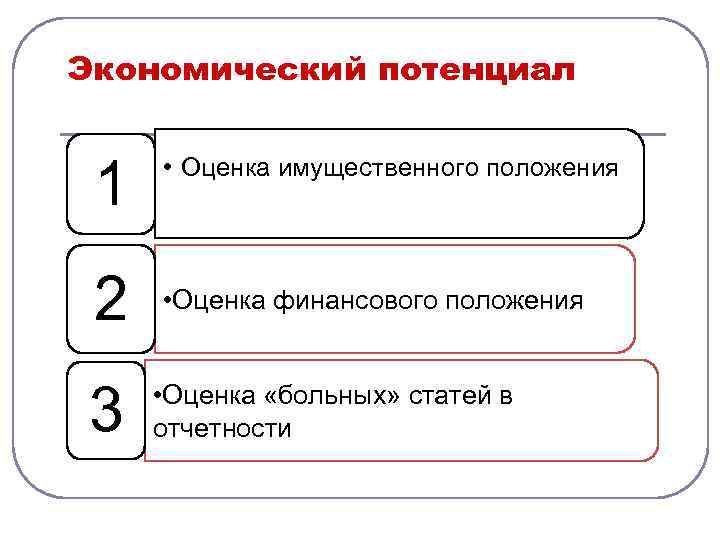 Экономический потенциал

1

• Оценка имущественного положения

2

•Оценка финансового положения

3

•Оценка «больных» статей в отчетности